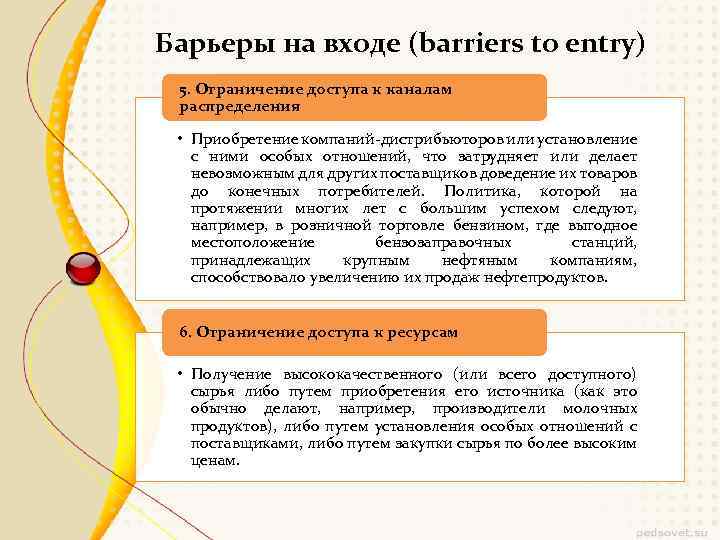 Барьеры на входе (barriers to entry)

5. Ограничение доступа к каналам распределения

• Приобретение компаний-дистрибьюторов или установление с ними особых отношений, что затрудняет или делает невозможным для других поставщиков доведение их товаров до конечных потребителей. Политика, которой на протяжении многих лет с большим успехом следуют, например, в розничной торговле бензином, где выгодное местоположение бензозаправочных станций, принадлежащих крупным нефтяным компаниям, способствовало увеличению их продаж нефтепродуктов.

6. Ограничение доступа к ресурсам

• Получение высококачественного (или всего доступного) сырья либо путем приобретения его источника (как это обычно делают, например, производители молочных продуктов), либо путем установления особых отношений с поставщиками, либо путем закупки сырья по более высоким ценам.

pedsovet.su